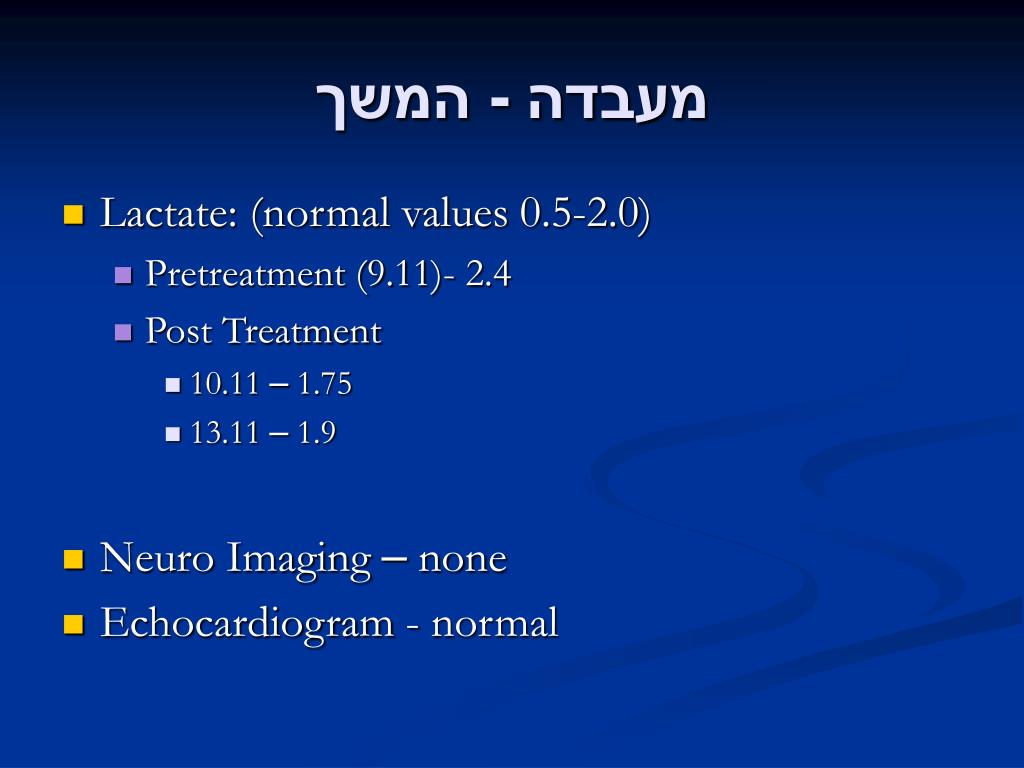 מעבדה - המשך

Lactate: (normal values 0.5-2.0)

Pretreatment (9.11)- 2.4

Post Treatment

10.11 – 1.75

13.11 – 1.9

Neuro Imaging – none

Echocardiogram - normal